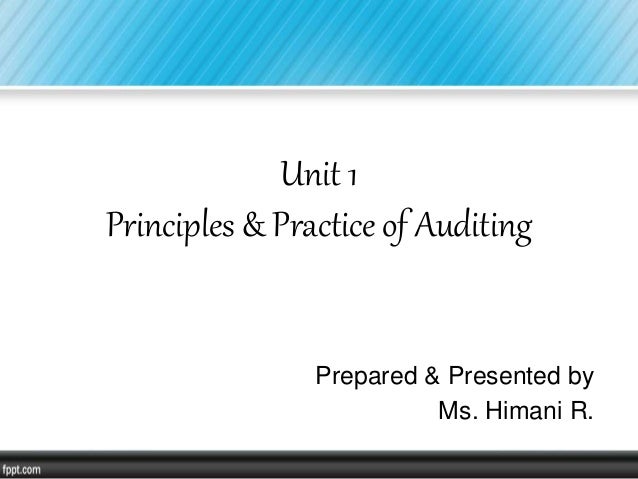 Unit 1
Principles & Practice of Auditing

Prepared & Presented by
Ms. Himani R.

fppt.com